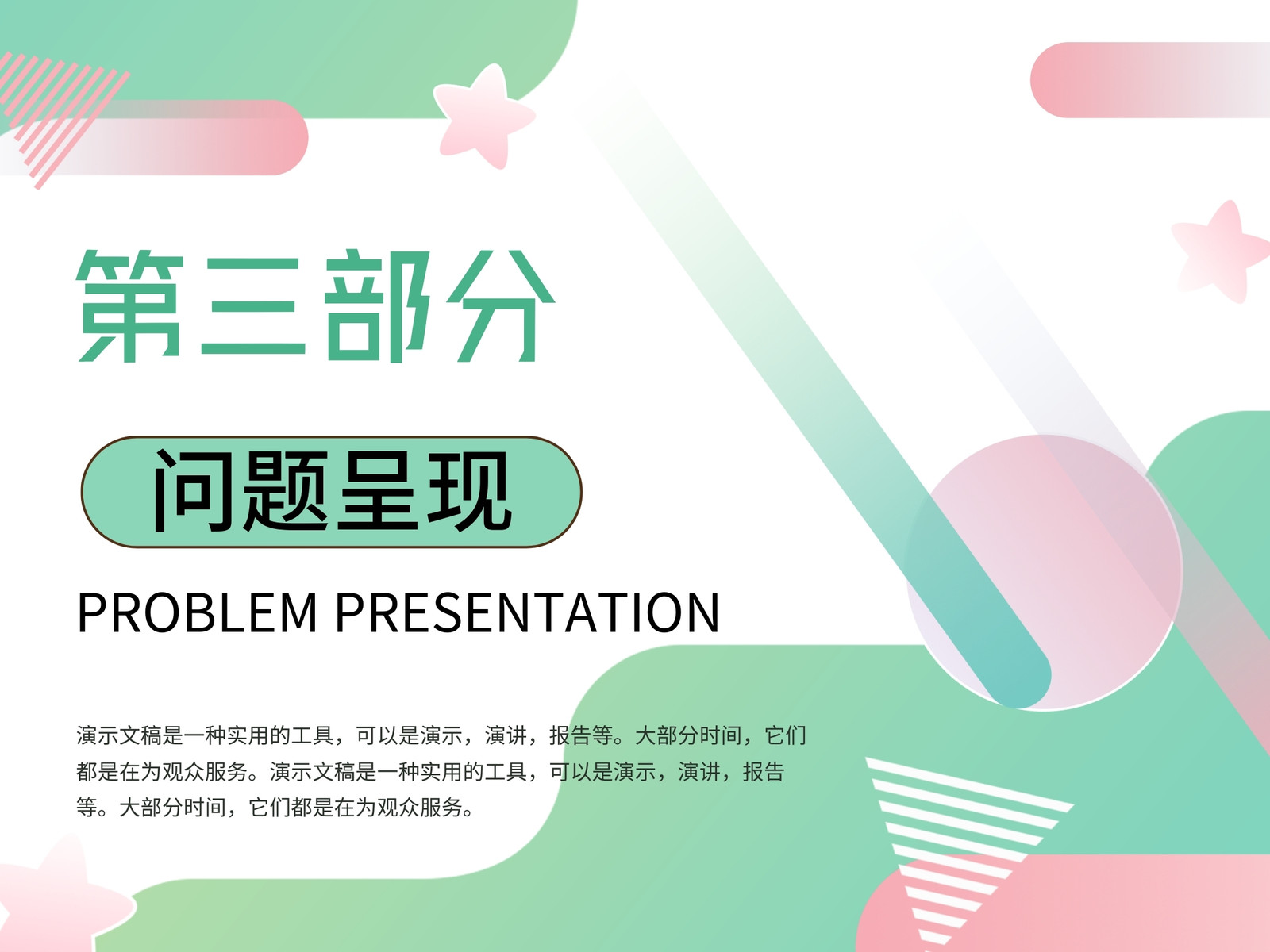 第三部分

问题呈现

PROBLEM PRESENTATION

演示文稿是一种实用的工具，可以是演示，演讲，报告等。大部分时间，它们都是在为观众服务。演示文稿是一种实用的工具，可以是演示，演讲，报告等。大部分时间，它们都是在为观众服务。